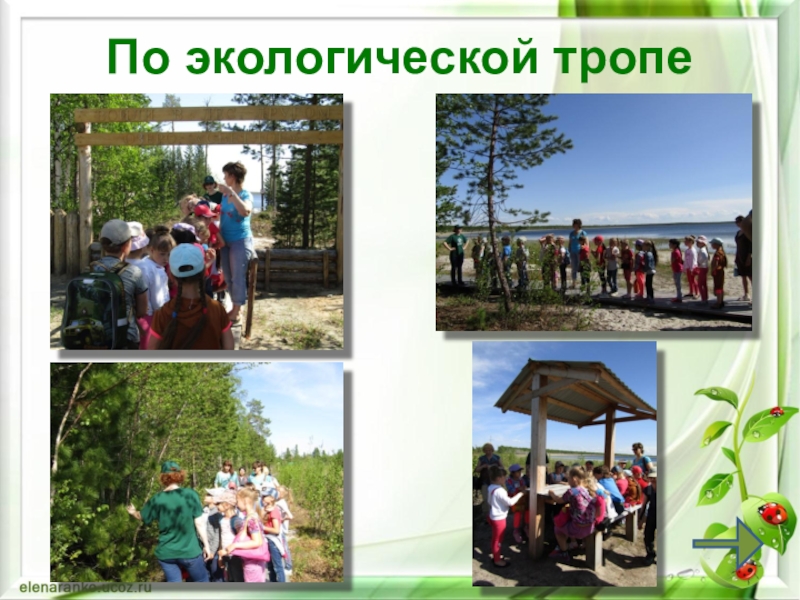 По экологической тропе

elenaranko.ucoz.ru